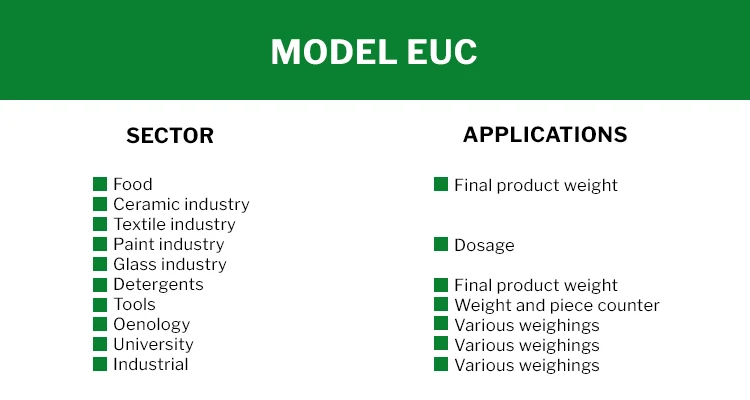 MODEL EUC

SECTOR

Food
Ceramic industry
Textile industry
Paint industry
Glass industry
Detergents
Tools
Oenology
University
Industrial

APPLICATIONS

Final product weight

Dosage

Final product weight
Weight and piece counter
Various weighings
Various weighings
Various weighings